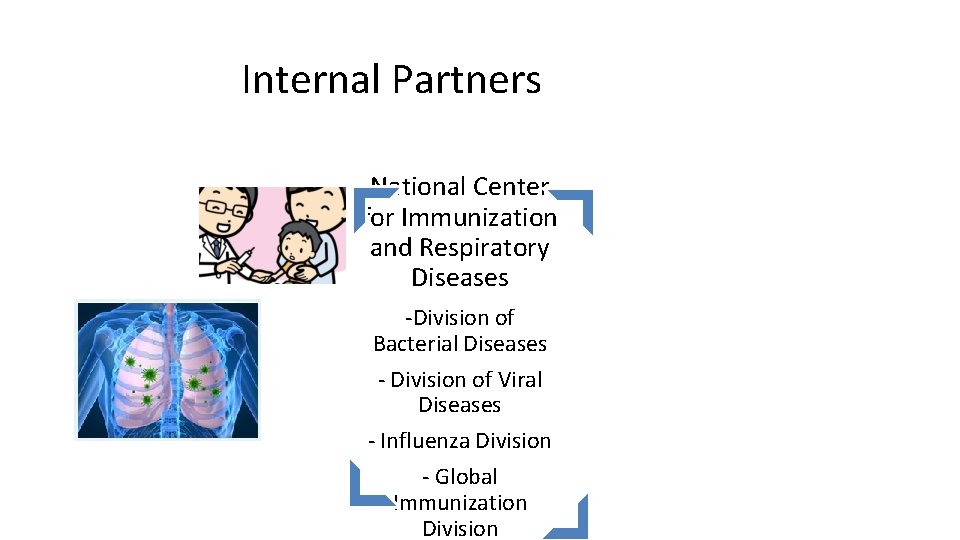 Internal Partners

National Center for Immunization and Respiratory Diseases

-Division of Bacterial Diseases

- Division of Viral Diseases

- Influenza Division

- Global Immunization Division